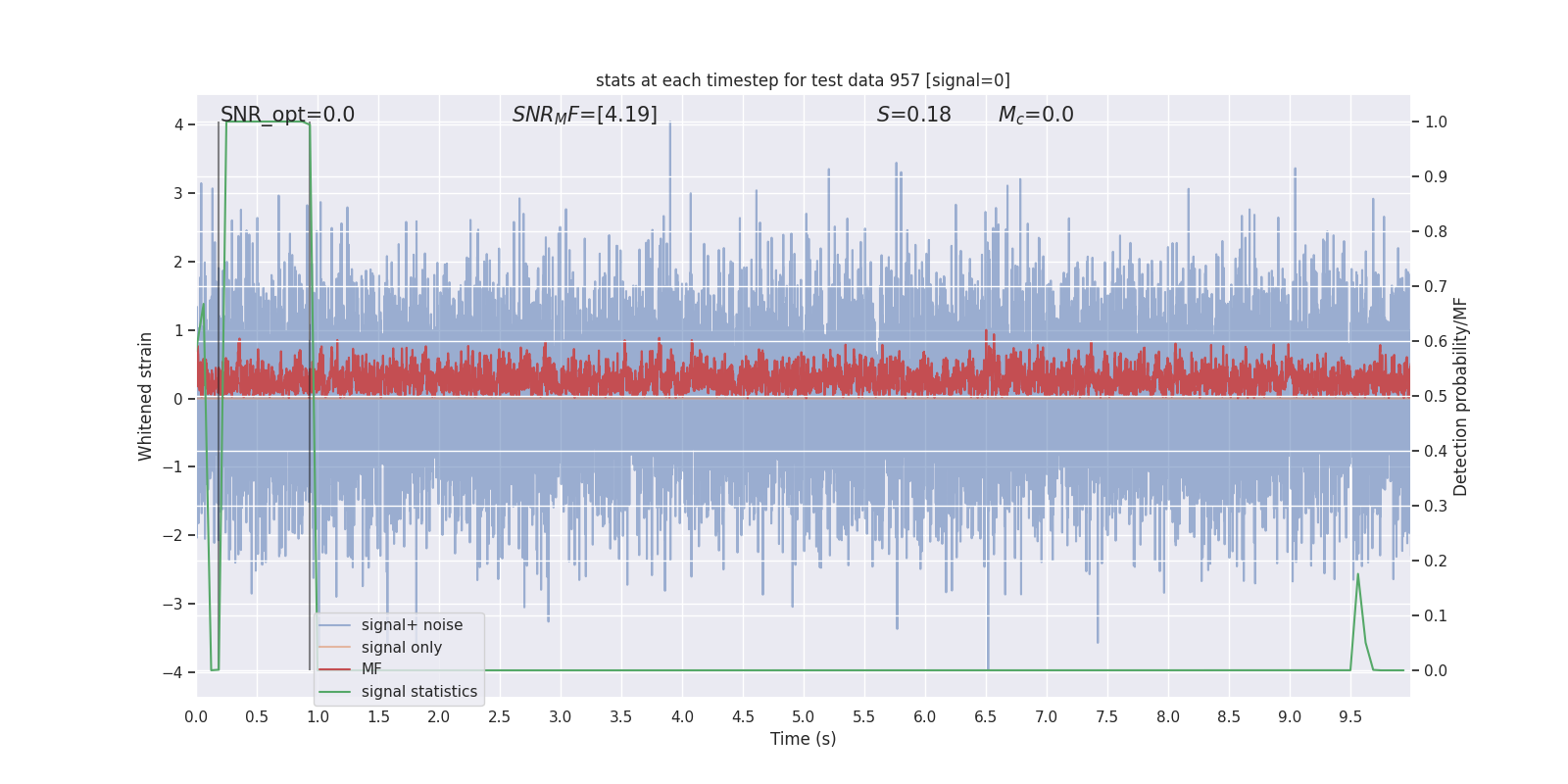 stats at each timestep for test data 957 [signal=0]

SNR_opt=0.0

$SNR_MF$=[4.19]

$S$=0.18

$M_c$=0.0

Whitened strain

4
3
2
1
0
−1
−2
−3
−4

Detection probability/MF

1.0
0.9
0.8
0.7
0.6
0.5
0.4
0.3
0.2
0.1
0.0

signal+ noise
signal only
MF
signal statistics

0.0 0.5 1.0 1.5 2.0 2.5 3.0 3.5 4.0 4.5 5.0 5.5 6.0 6.5 7.0 7.5 8.0 8.5 9.0 9.5

Time (s)